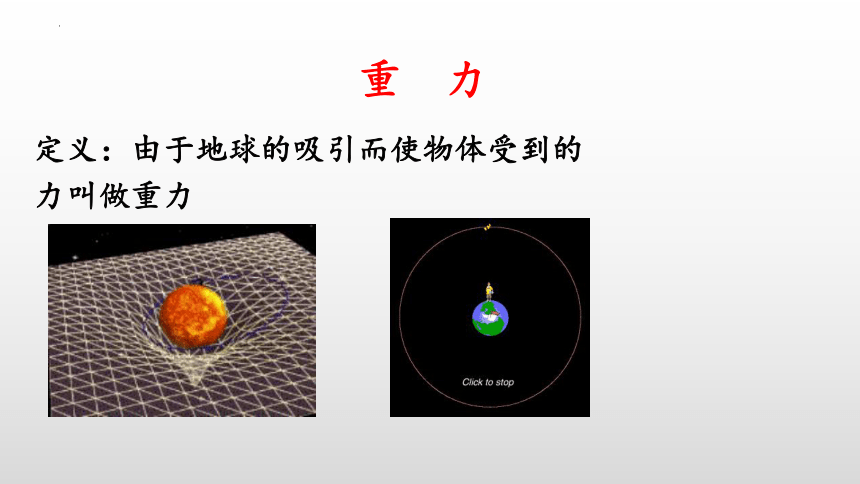 重　力

定义：由于地球的吸引而使物体受到的力叫做重力

Click to stop